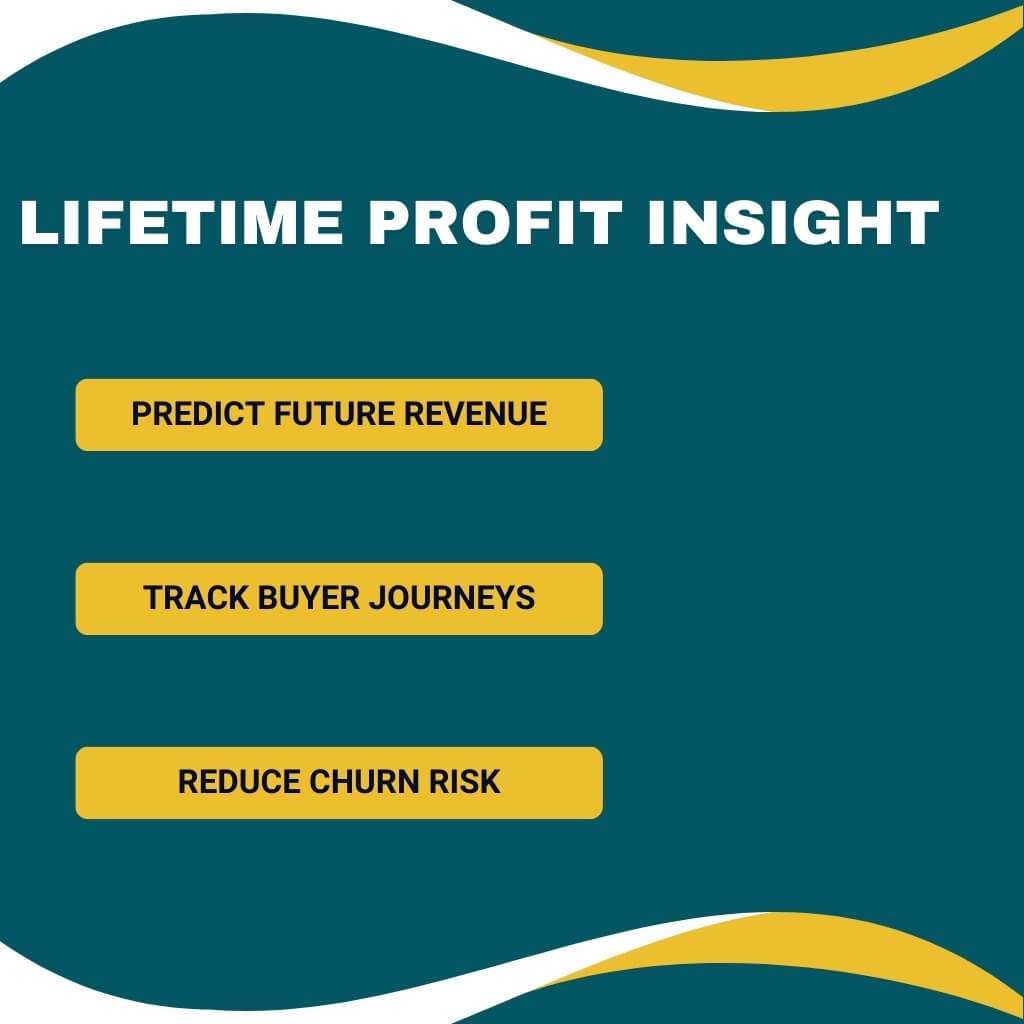 LIFETIME PROFIT INSIGHT

PREDICT FUTURE REVENUE

TRACK BUYER JOURNEYS

REDUCE CHURN RISK